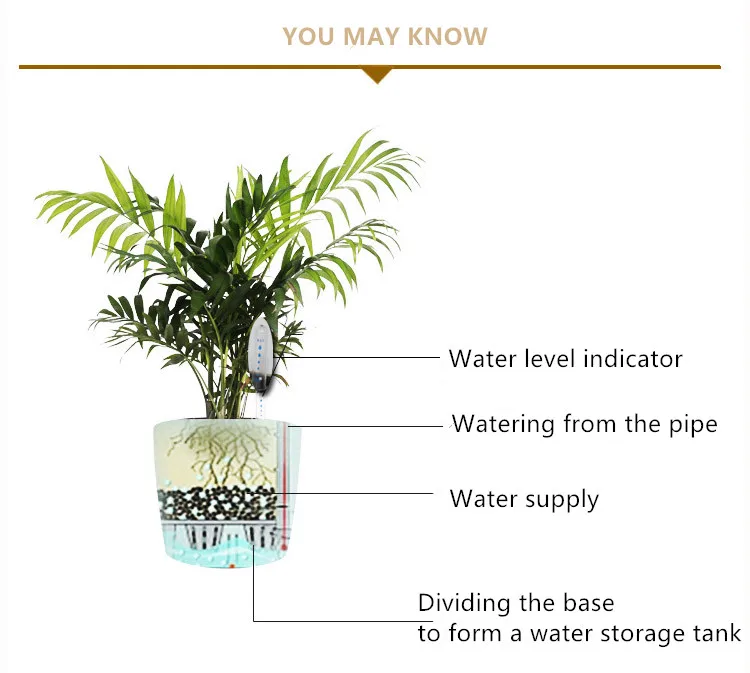 YOU MAY KNOW

Water level indicator

Watering from the pipe

Water supply

Dividing the base
to form a water storage tank